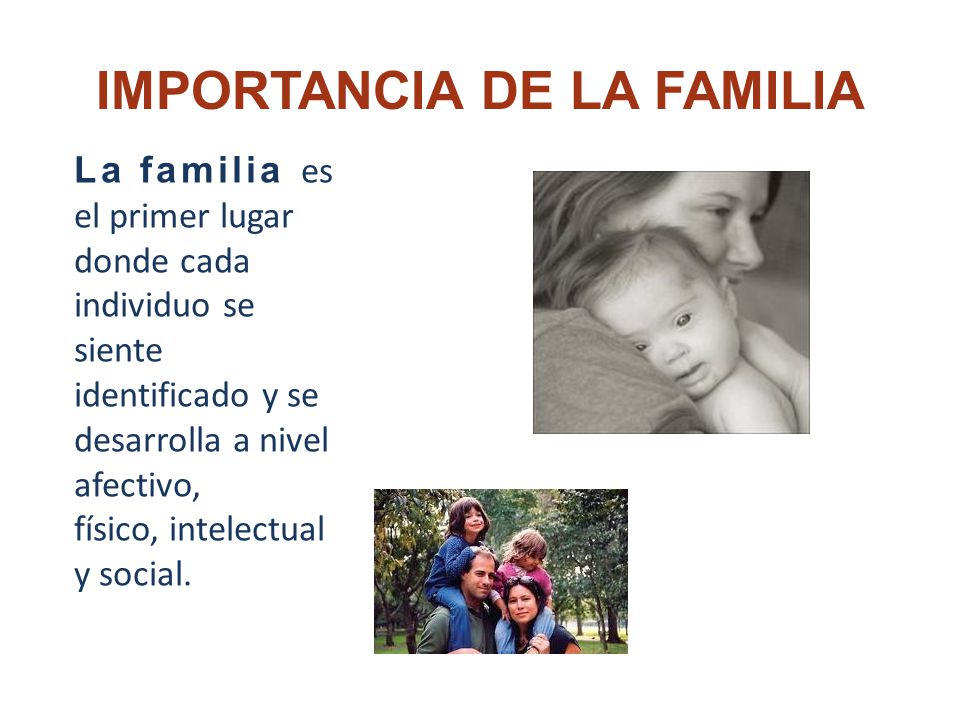 IMPORTANCIA DE LA FAMILIA

La familia es el primer lugar donde cada individuo se siente identificado y se desarrolla a nivel afectivo, físico, intelectual y social.